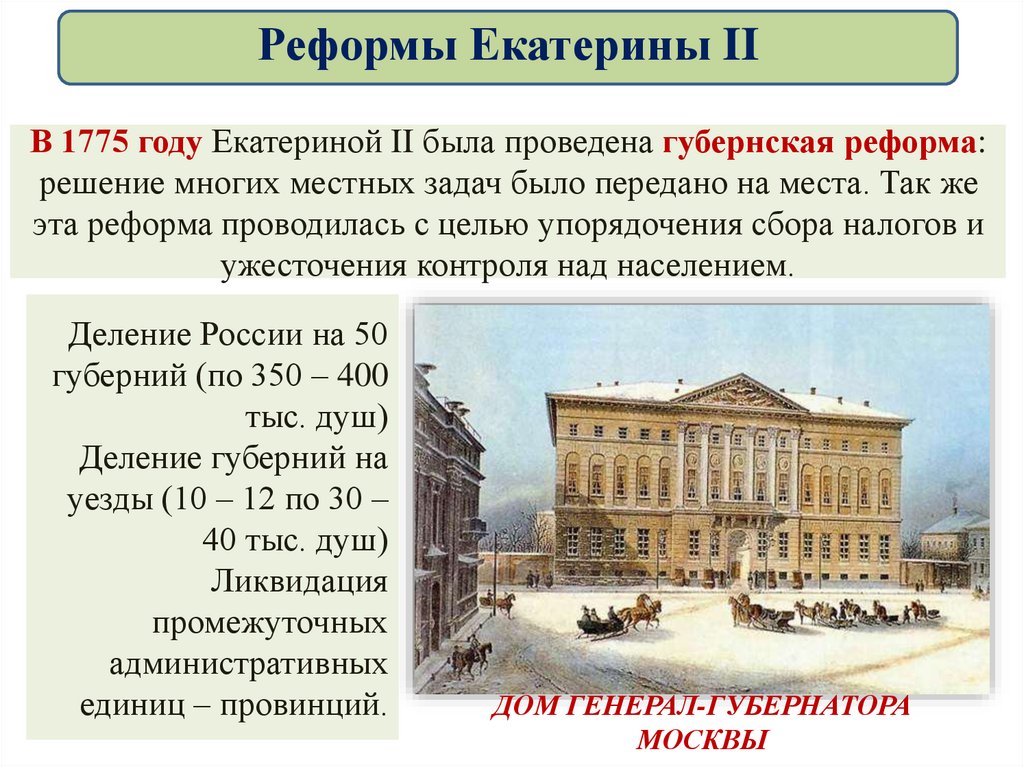 Реформы Екатерины II

В 1775 году Екатериной II была проведена губернская реформа: решение многих местных задач было передано на места. Так же эта реформа проводилась с целью упорядочения сбора налогов и ужесточения контроля над населением.

Деление России на 50 губерний (по 350 – 400 тыс. душ)
Деление губерний на уезды (10 – 12 по 30 – 40 тыс. душ)
Ликвидация промежуточных административных единиц – провинций.

ДОМ ГЕНЕРАЛ-ГУБЕРНАТОРА МОСКВЫ